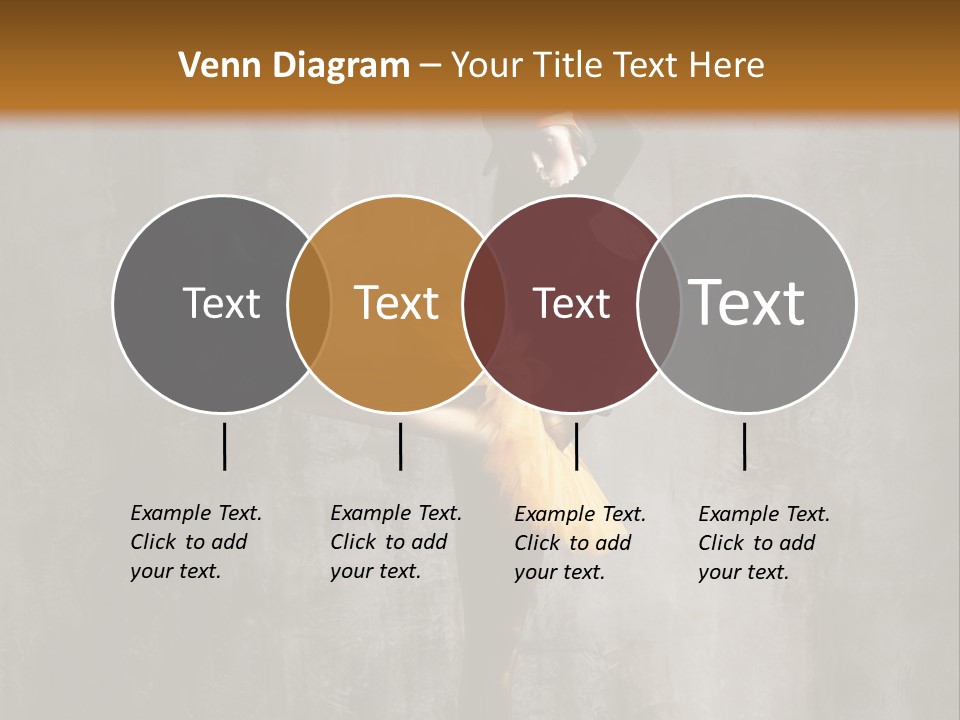 Venn Diagram – Your Title Text Here

Text

Text

Text

Text

Example Text. Click to add your text.

Example Text. Click to add your text.

Example Text. Click to add your text.

Example Text. Click to add your text.